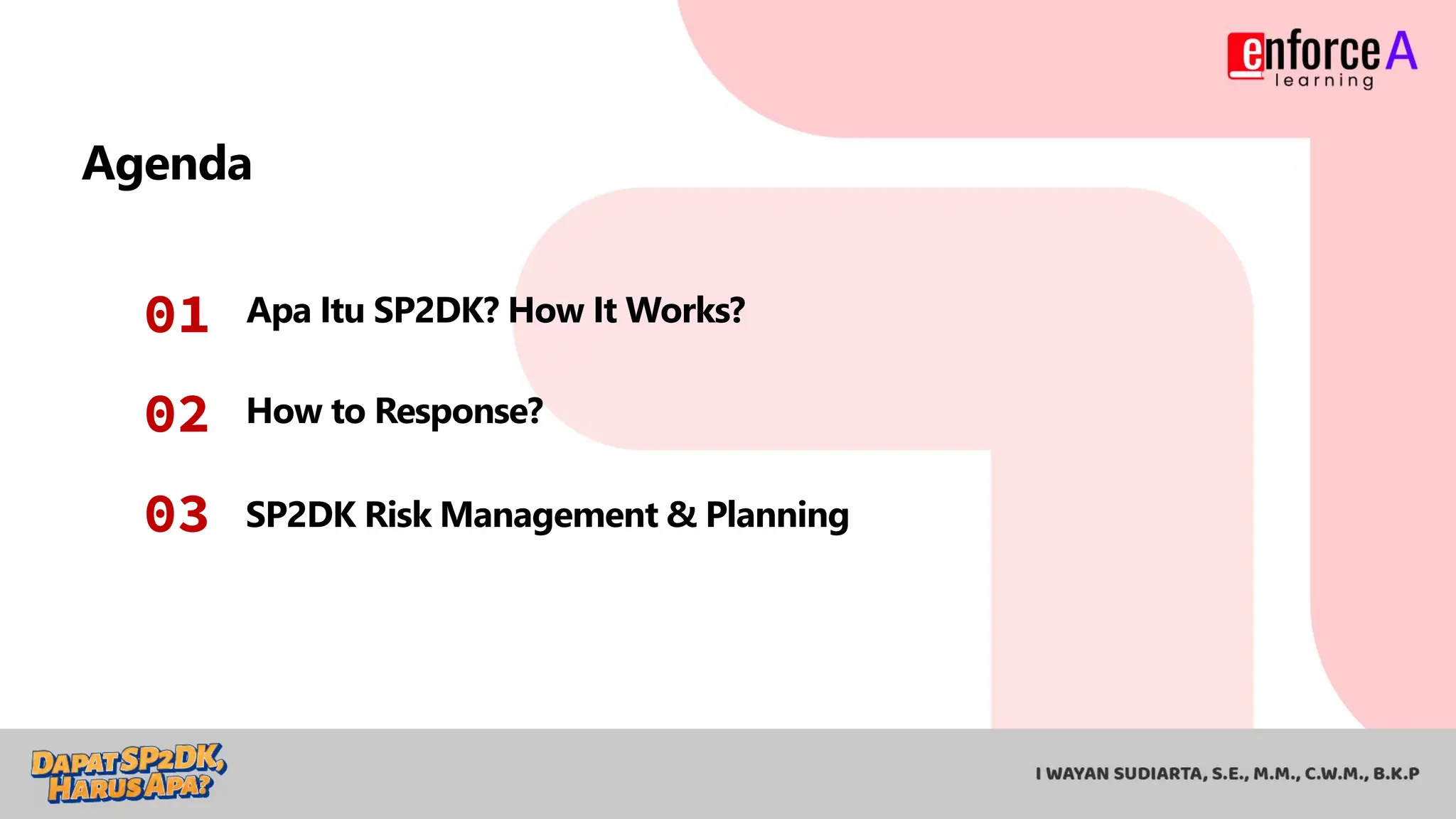 enforceA learning

Agenda

01 Apa Itu SP2DK? How It Works?

02 How to Response?

03 SP2DK Risk Management & Planning

DAPAT SP2DK, HARUS APA?

I WAYAN SUDIARTA, S.E., M.M., C.W.M., B.K.P